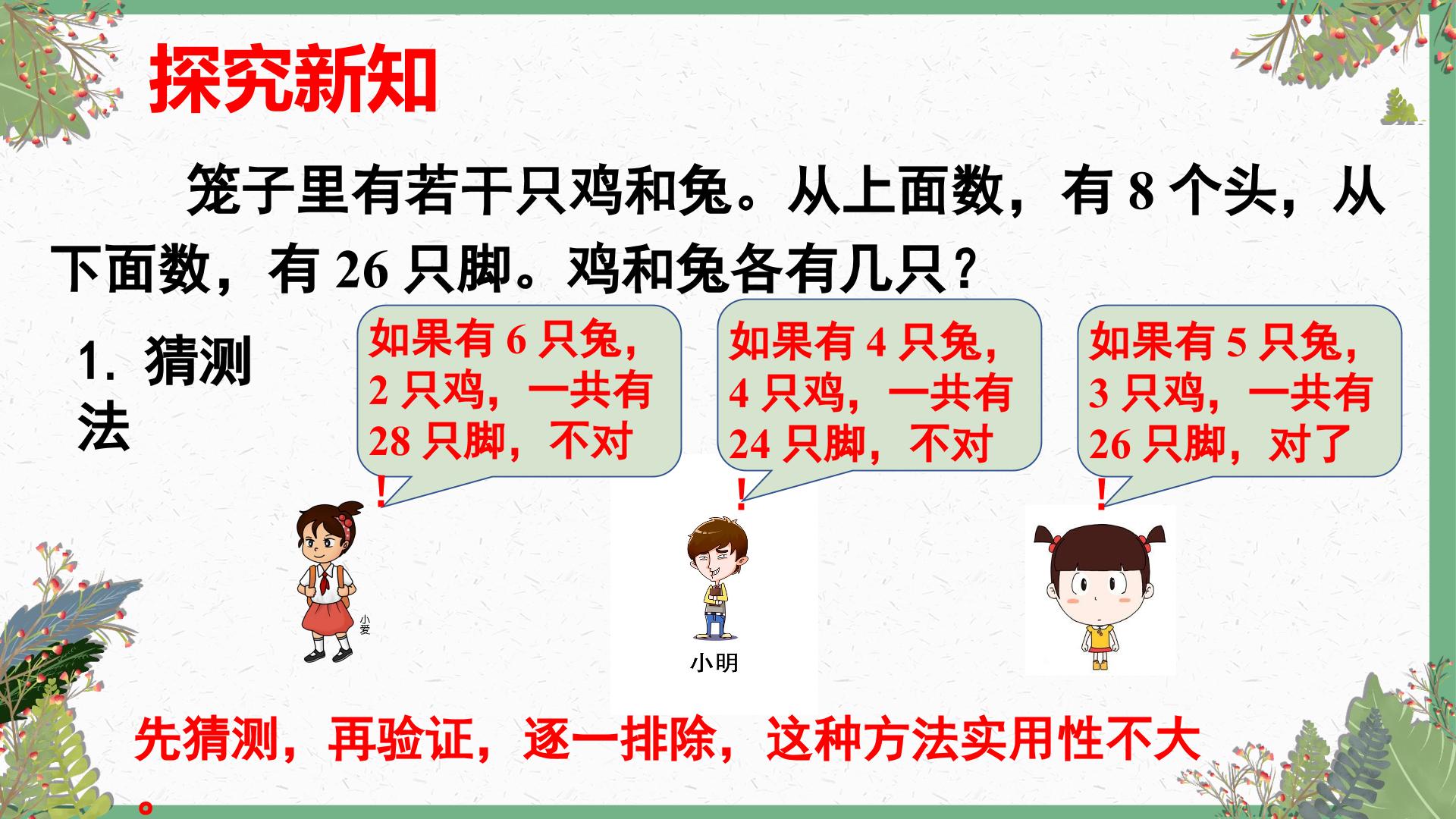 探究新知

笼子里有若干只鸡和兔。从上面数，有 8 个头，从下面数，有 26 只脚。鸡和兔各有几只？

1. 猜测法

如果有 6 只兔，2 只鸡，一共有 28 只脚，不对！

如果有 4 只兔，4 只鸡，一共有 24 只脚，不对！

如果有 5 只兔，3 只鸡，一共有 26 只脚，对了！

小爱

小明

先猜测，再验证，逐一排除，这种方法实用性不大。